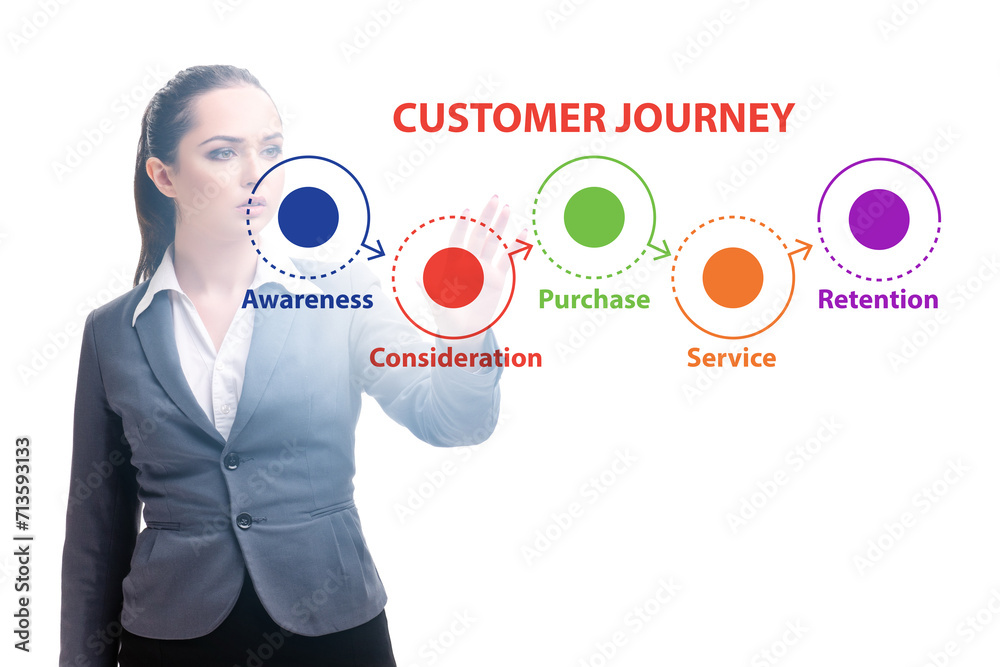 CUSTOMER JOURNEY

Awareness

Consideration

Purchase

Service

Retention

Adobe Stock | #713593133